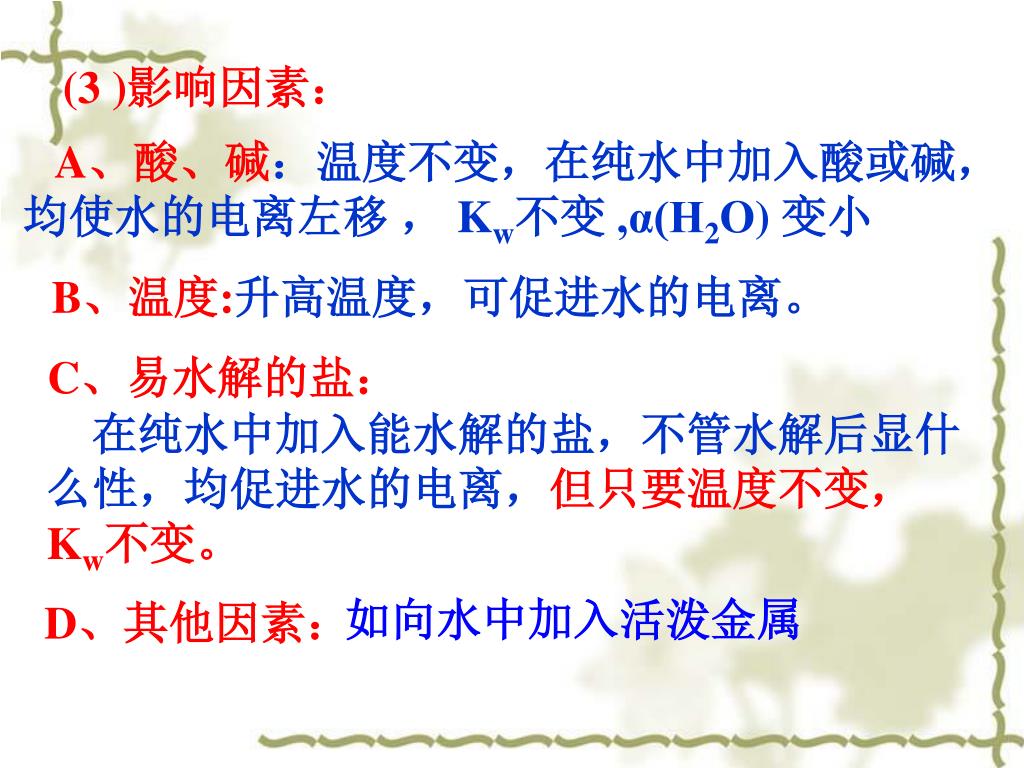 (3 )影响因素：

A、酸、碱：温度不变，在纯水中加入酸或碱，均使水的电离左移， $K_w$不变 ,$\alpha(H_2O)$ 变小

B、温度:升高温度，可促进水的电离。

C、易水解的盐：

在纯水中加入能水解的盐，不管水解后显什么性，均促进水的电离，但只要温度不变，$K_w$不变。

D、其他因素：如向水中加入活泼金属